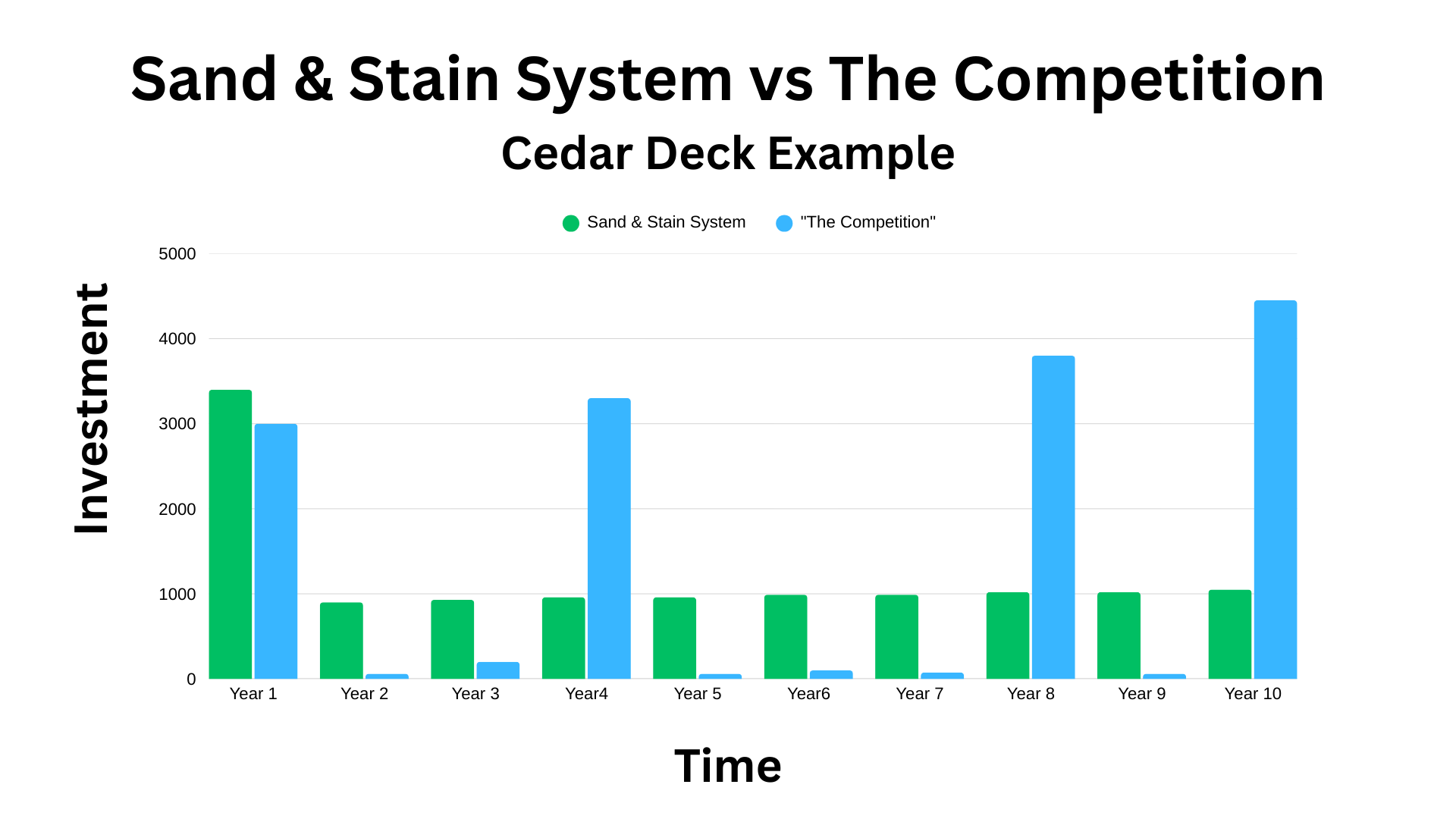 Sand & Stain System vs The Competition

Cedar Deck Example

Sand & Stain System "The Competition"

Investment

5000
4000
3000
2000
1000
0

Year 1 Year 2 Year 3 Year4 Year 5 Year6 Year 7 Year 8 Year 9 Year 10

Time